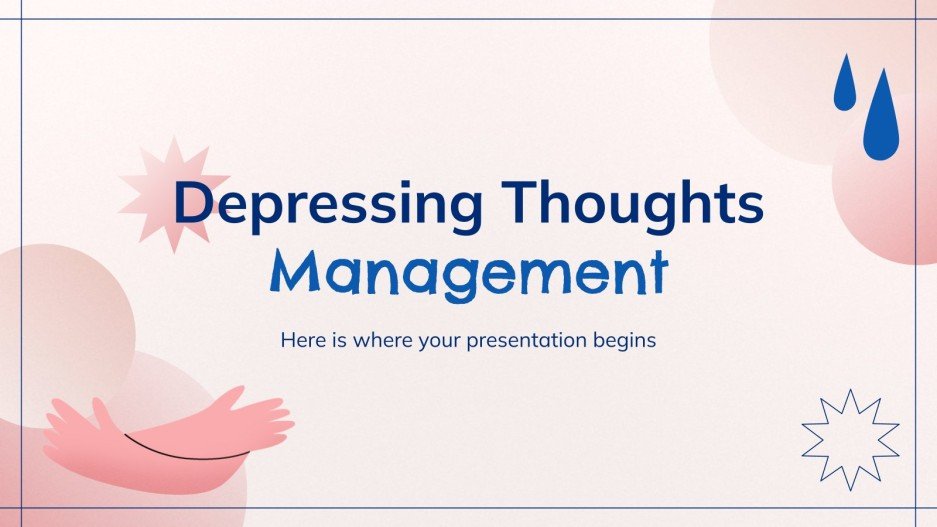 Depressing Thoughts Management

Here is where your presentation begins